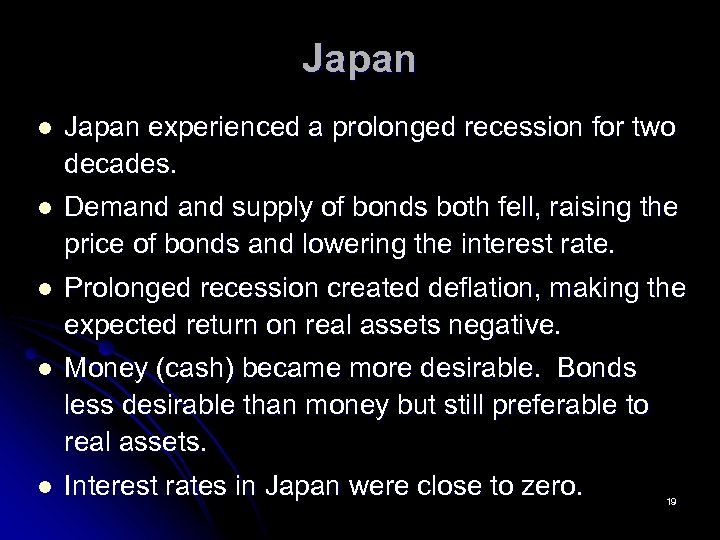 Japan

- Japan experienced a prolonged recession for two decades.
- Demand and supply of bonds both fell, raising the price of bonds and lowering the interest rate.
- Prolonged recession created deflation, making the expected return on real assets negative.
- Money (cash) became more desirable. Bonds less desirable than money but still preferable to real assets.
- Interest rates in Japan were close to zero.

19